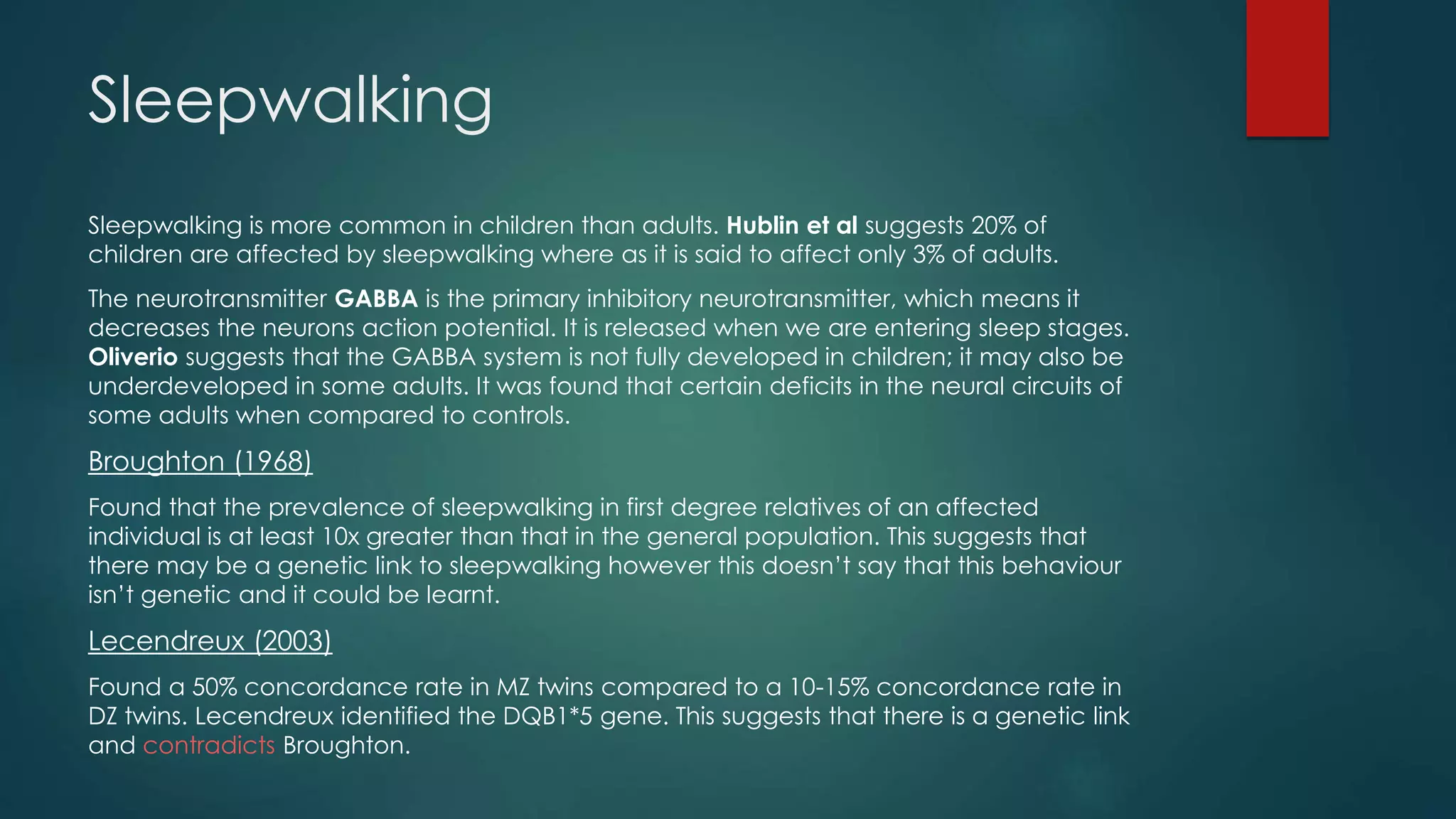 Sleepwalking

Sleepwalking is more common in children than adults. Hublin et al suggests 20% of children are affected by sleepwalking where as it is said to affect only 3% of adults.

The neurotransmitter GABBA is the primary inhibitory neurotransmitter, which means it decreases the neurons action potential. It is released when we are entering sleep stages. Oliverio suggests that the GABBA system is not fully developed in children; it may also be underdeveloped in some adults. It was found that certain deficits in the neural circuits of some adults when compared to controls.

Broughton (1968)

Found that the prevalence of sleepwalking in first degree relatives of an affected individual is at least 10x greater than that in the general population. This suggests that there may be a genetic link to sleepwalking however this doesn't say that this behaviour isn't genetic and it could be learnt.

Lecendreux (2003)

Found a 50% concordance rate in MZ twins compared to a 10-15% concordance rate in DZ twins. Lecendreux identified the DQB1*5 gene. This suggests that there is a genetic link and contradicts Broughton.